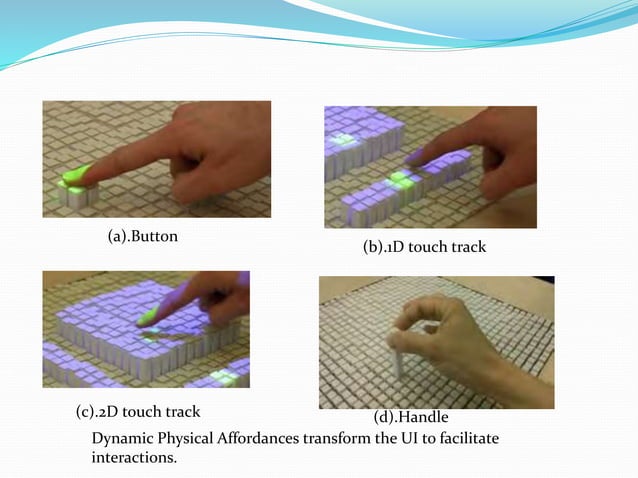 (a).Button

(b).1D touch track

(c).2D touch track

(d).Handle

Dynamic Physical Affordances transform the UI to facilitate interactions.